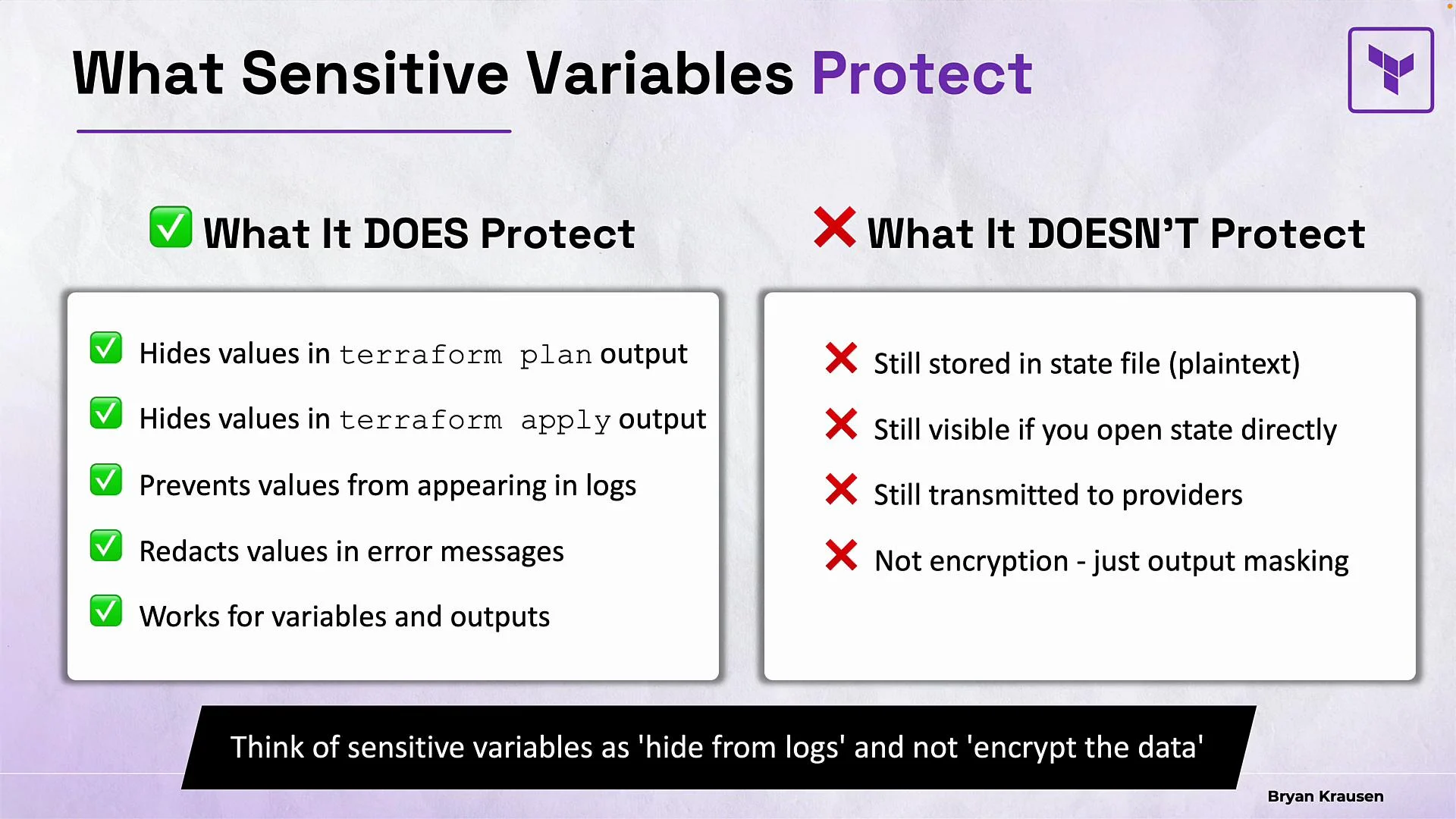 What Sensitive Variables Protect

✅ What It DOES Protect

✅ Hides values in terraform plan output

✅ Hides values in terraform apply output

✅ Prevents values from appearing in logs

✅ Redacts values in error messages

✅ Works for variables and outputs

❌ What It DOESN'T Protect

❌ Still stored in state file (plaintext)

❌ Still visible if you open state directly

❌ Still transmitted to providers

❌ Not encryption - just output masking

Think of sensitive variables as 'hide from logs' and not 'encrypt the data'

Bryan Krausen